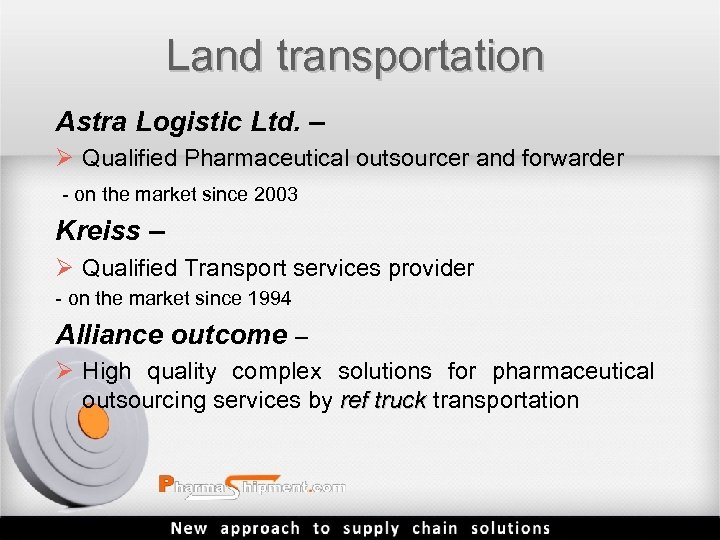 Land transportation

Astra Logistic Ltd. –

➢ Qualified Pharmaceutical outsourcer and forwarder

- on the market since 2003

Kreiss –

➢ Qualified Transport services provider

- on the market since 1994

Alliance outcome –

➢ High quality complex solutions for pharmaceutical outsourcing services by ref truck transportation

PharmaShipment.com

New approach to supply chain solutions